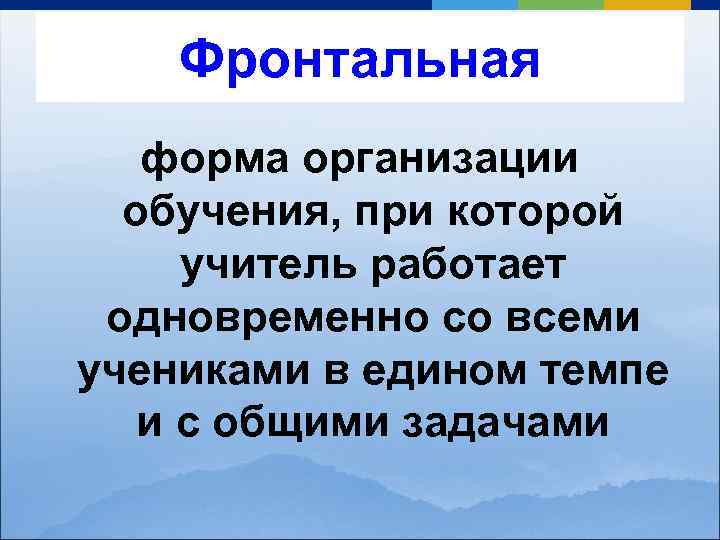 Фронтальная

форма организации обучения, при которой учитель работает одновременно со всеми учениками в едином темпе и с общими задачами